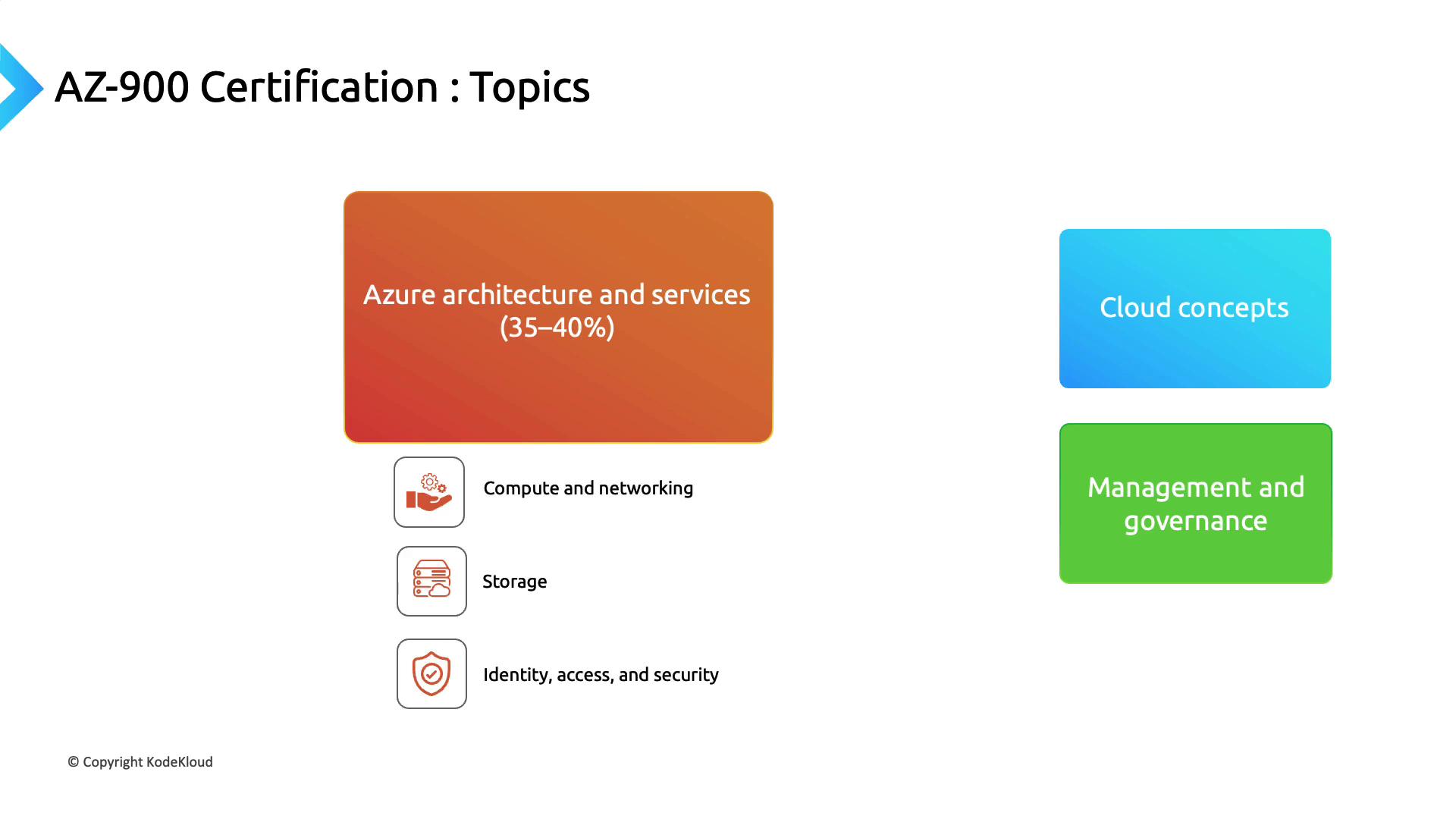 AZ-900 Certification : Topics

Azure architecture and services (35–40%)

Compute and networking

Storage

Identity, access, and security

Cloud concepts

Management and governance

© Copyright KodeKloud